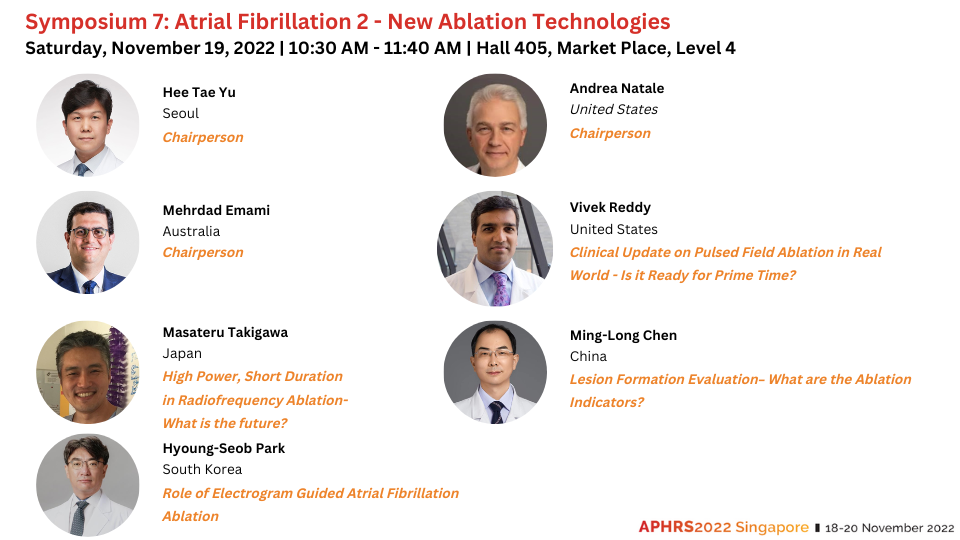 Symposium 7: Atrial Fibrillation 2 - New Ablation Technologies
Saturday, November 19, 2022 | 10:30 AM - 11:40 AM | Hall 405, Market Place, Level 4

Hee Tae Yu
Seoul
Chairperson

Mehrdad Emami
Australia
Chairperson

Masateru Takigawa
Japan
High Power, Short Duration in Radiofrequency Ablation- What is the future?

Hyoung-Seob Park
South Korea
Role of Electrogram Guided Atrial Fibrillation Ablation

Andrea Natale
United States
Chairperson

Vivek Reddy
United States
Clinical Update on Pulsed Field Ablation in Real World - Is it Ready for Prime Time?

Ming-Long Chen
China
Lesion Formation Evaluation– What are the Ablation Indicators?

APHRS2022 Singapore | 18-20 November 2022